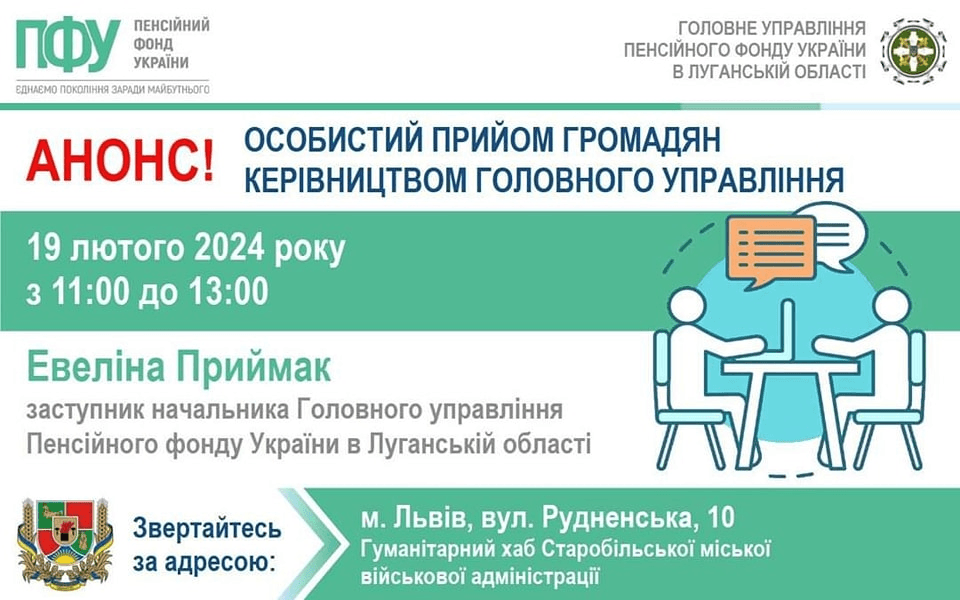 ПФУ ПЕНСІЙНИЙ ФОНД УКРАЇНИ
ЄДНАЄМО ПОКОЛІННЯ ЗАРАДИ МАЙБУТНЬОГО

ГОЛОВНЕ УПРАВЛІННЯ ПЕНСІЙНОГО ФОНДУ УКРАЇНИ В ЛУГАНСЬКІЙ ОБЛАСТІ

АНОНС!

ОСОБИСТИЙ ПРИЙОМ ГРОМАДЯН КЕРІВНИЦТВОМ ГОЛОВНОГО УПРАВЛІННЯ

19 лютого 2024 року
з 11:00 до 13:00

Евеліна Приймак
заступник начальника Головного управління Пенсійного фонду України в Луганській області

Звертайтесь за адресою:

м. Львів, вул. Рудненська, 10
Гуманітарний хаб Старобільської міської військової адміністрації